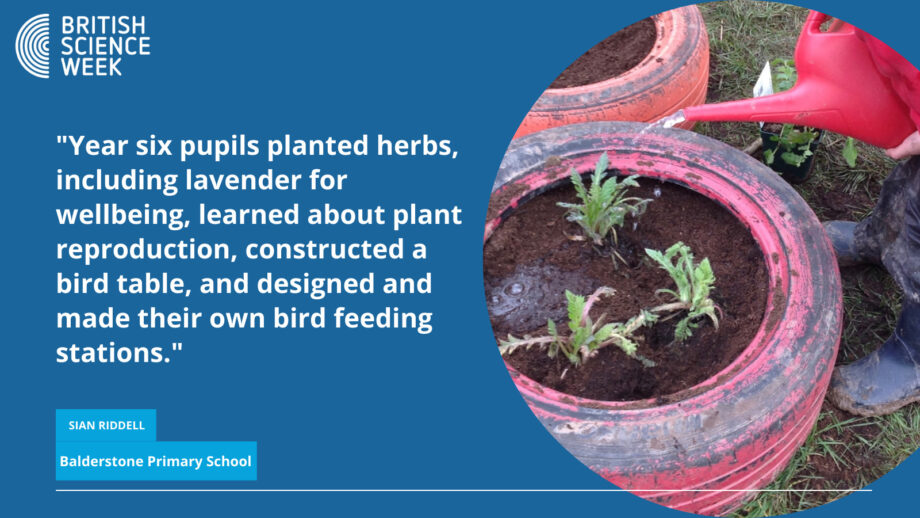 BRITISH SCIENCE WEEK

"Year six pupils planted herbs, including lavender for wellbeing, learned about plant reproduction, constructed a bird table, and designed and made their own bird feeding stations."

SIAN RIDDELL

Balderstone Primary School